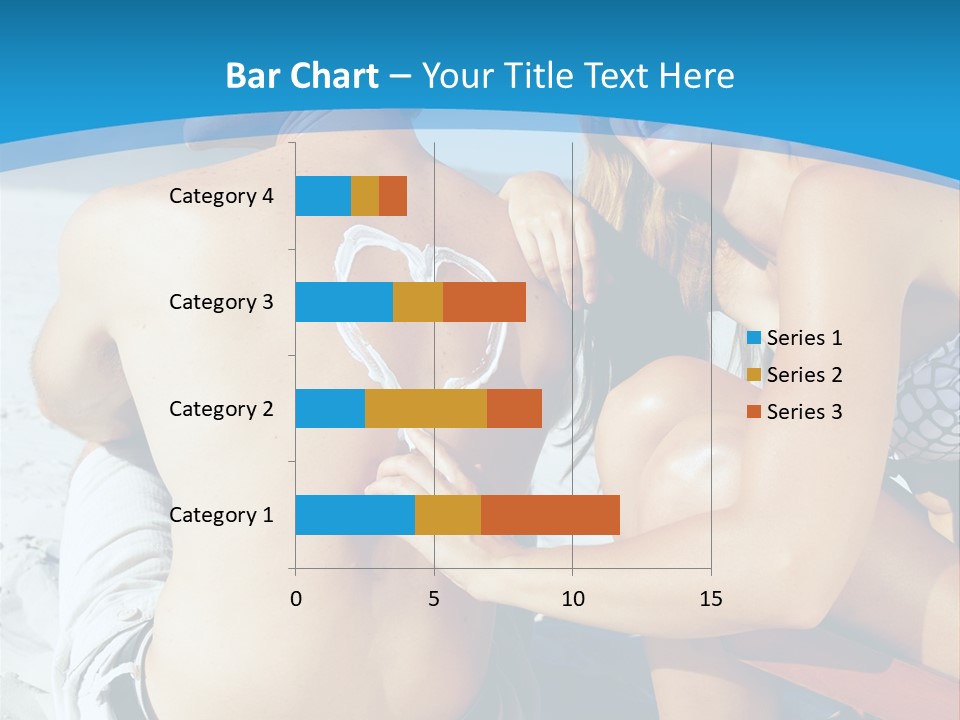 Bar Chart – Your Title Text Here

Category 4
Category 3
Category 2
Category 1

0
5
10
15

Series 1
Series 2
Series 3